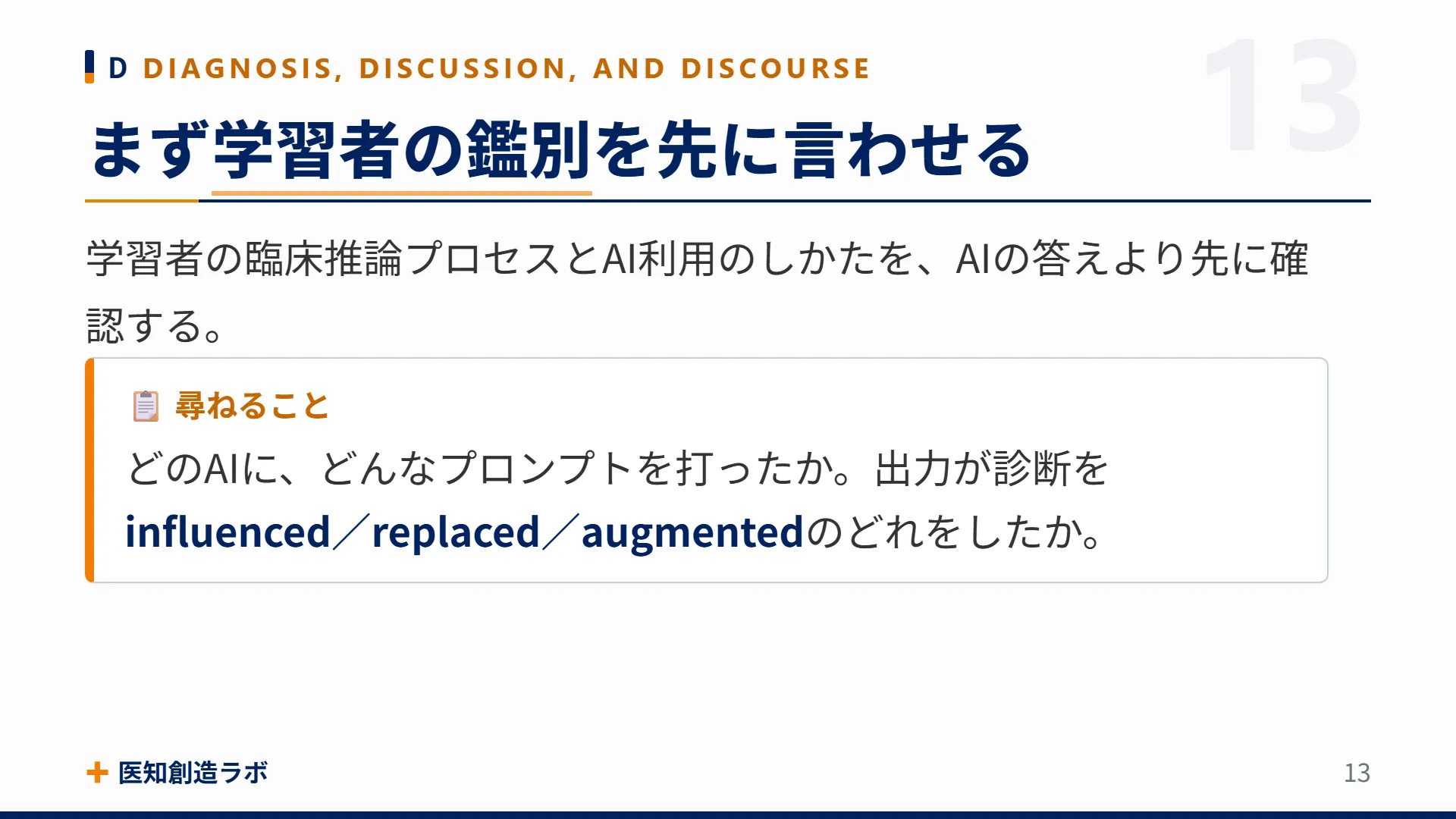 D DIAGNOSIS, DISCUSSION, AND DISCOURSE

13

まず学習者の鑑別を先に言わせる

学習者の臨床推論プロセスとAI利用のしかたを、AIの答えより先に確認する。

尋ねること

どのAIに、どんなプロンプトを打ったか。出力が診断を influenced／replaced／augmentedのどれをしたか。

医知創造ラボ

13